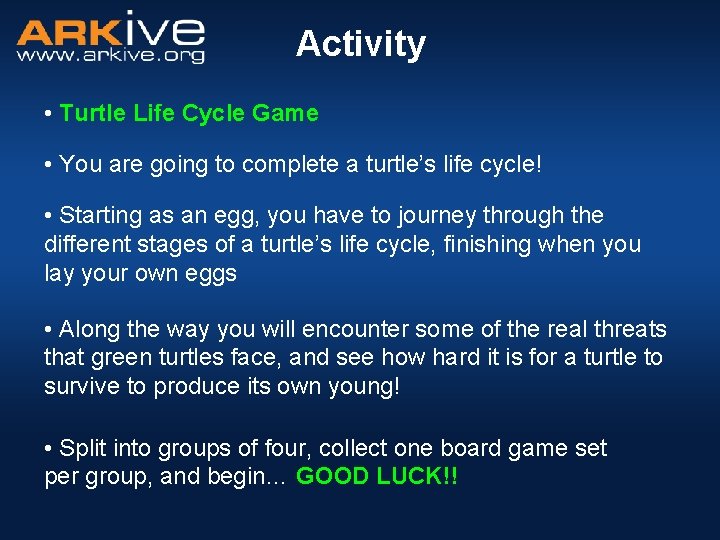 ARKive
www.arkive.org

Activity

• Turtle Life Cycle Game

• You are going to complete a turtle's life cycle!

• Starting as an egg, you have to journey through the different stages of a turtle's life cycle, finishing when you lay your own eggs

• Along the way you will encounter some of the real threats that green turtles face, and see how hard it is for a turtle to survive to produce its own young!

• Split into groups of four, collect one board game set per group, and begin... GOOD LUCK!!